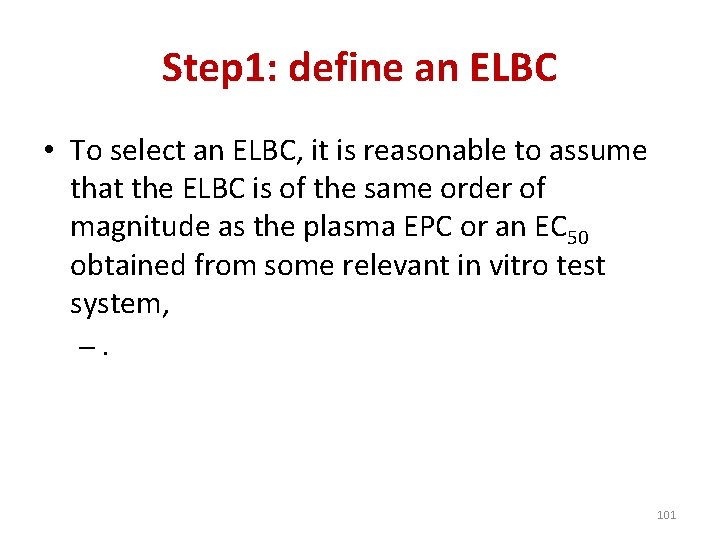 Step1: define an ELBC

• To select an ELBC, it is reasonable to assume that the ELBC is of the same order of magnitude as the plasma EPC or an $EC_{50}$ obtained from some relevant in vitro test system,

– .

101